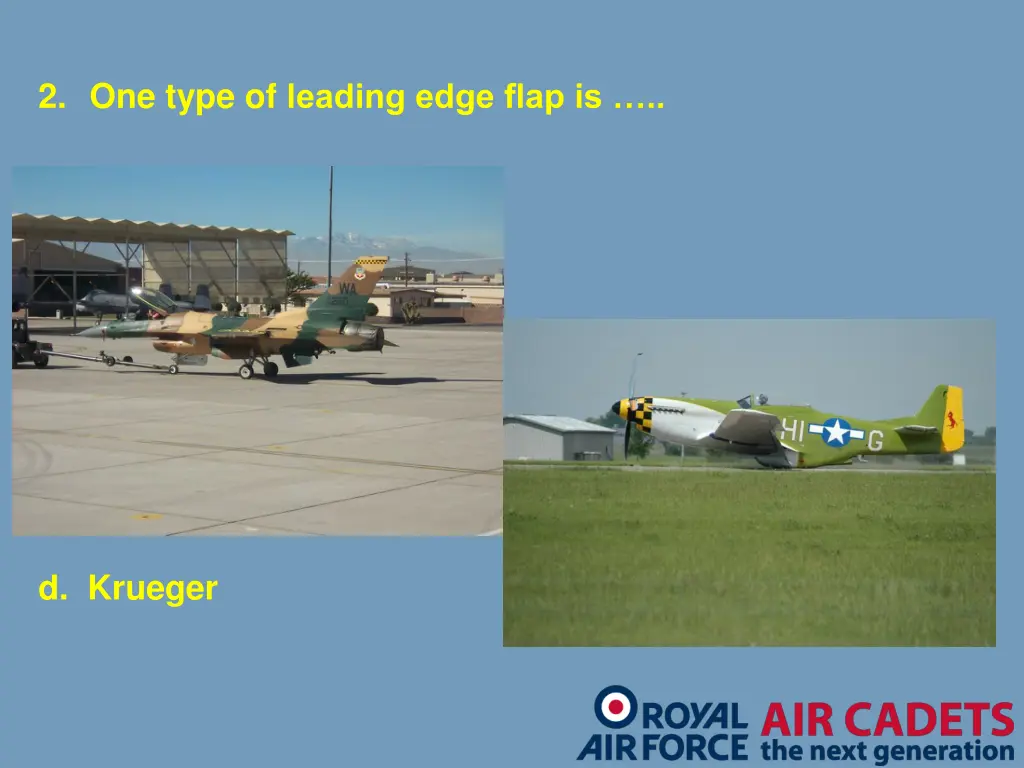 2. One type of leading edge flap is …..

WA

HI G

d. Krueger

ROYAL AIR FORCE AIR CADETS the next generation